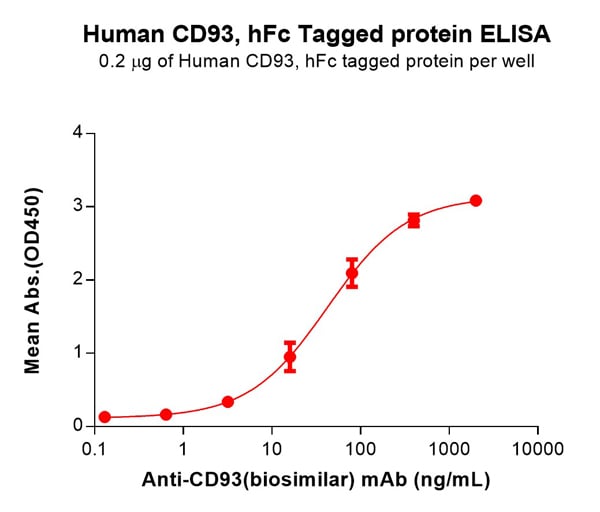 Human CD93, hFc Tagged protein ELISA
0.2 μg of Human CD93, hFc tagged protein per well

Mean Abs.(OD450)

4
3
2
1
0

0.1
1
10
100
1000
10000

Anti-CD93(biosimilar) mAb (ng/mL)